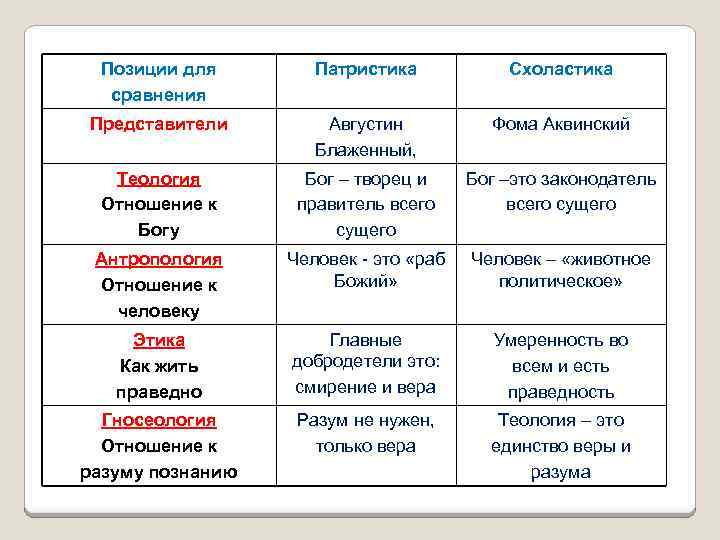 | Позиции для сравнения | Патристика | Схоластика |
|---|---|---|
| Представители | Августин Блаженный, | Фома Аквинский |
| Теология Отношение к Богу | Бог – творец и правитель всего сущего | Бог –это законодатель всего сущего |
| Антропология Отношение к человеку | Человек - это «раб Божий» | Человек – «животное политическое» |
| Этика Как жить праведно | Главные добродетели это: смирение и вера | Умеренность во всем и есть праведность |
| Гносеология Отношение к разуму познанию | Разум не нужен, только вера | Теология – это единство веры и разума |